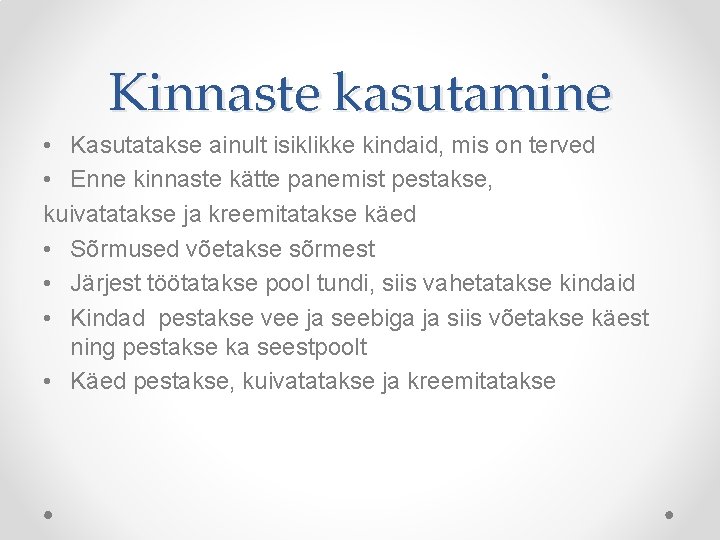 Kinnaste kasutamine

• Kasutatakse ainult isiklikke kindaid, mis on terved
• Enne kinnaste kätte panemist pestakse,
kuivatatakse ja kreemitatakse käed
• Sõrmused võetakse sõrmest
• Järjest töötatakse pool tundi, siis vahetatakse kindaid
• Kindad pestakse vee ja seebiga ja siis võetakse käest ning pestakse ka seestpoolt
• Käed pestakse, kuivatatakse ja kreemitatakse